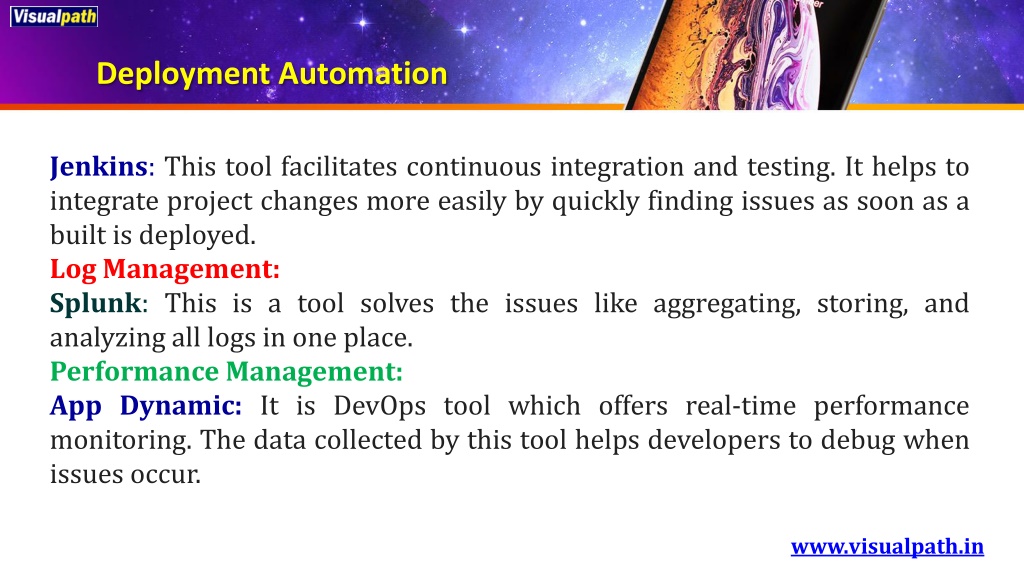 Visualpath

Deployment Automation

Jenkins: This tool facilitates continuous integration and testing. It helps to integrate project changes more easily by quickly finding issues as soon as a built is deployed.

Log Management:

Splunk: This is a tool solves the issues like aggregating, storing, and analyzing all logs in one place.

Performance Management:

App Dynamic: It is DevOps tool which offers real-time performance monitoring. The data collected by this tool helps developers to debug when issues occur.

www.visualpath.in